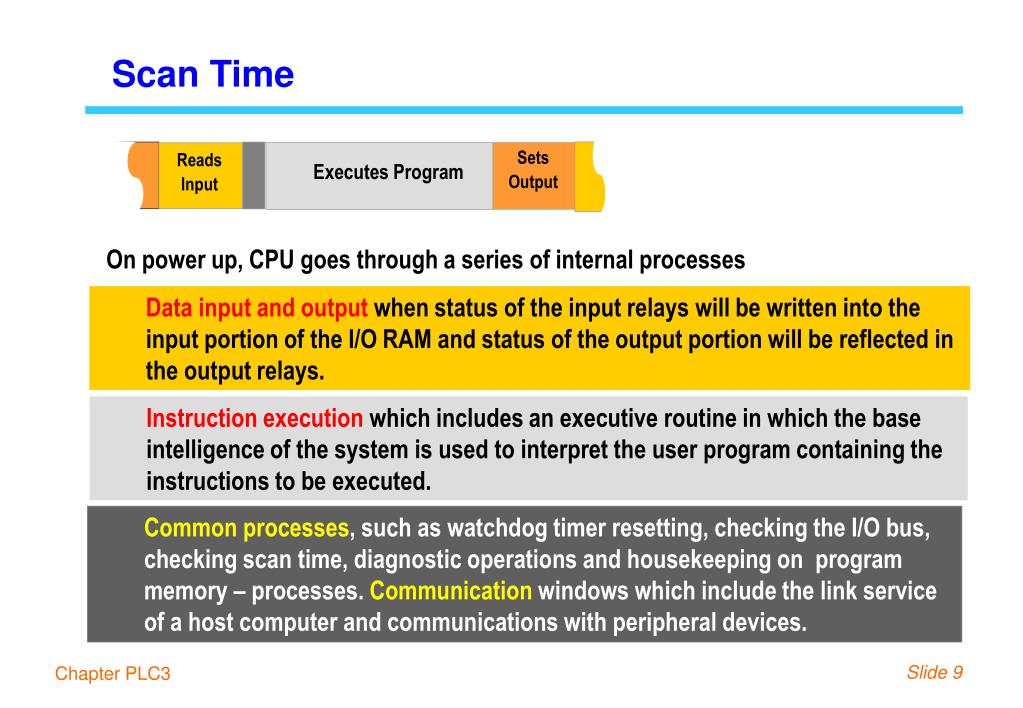 Scan Time

Reads Input

Executes Program

Sets Output

On power up, CPU goes through a series of internal processes

Data input and output when status of the input relays will be written into the input portion of the I/O RAM and status of the output portion will be reflected in the output relays.

Instruction execution which includes an executive routine in which the base intelligence of the system is used to interpret the user program containing the instructions to be executed.

Common processes, such as watchdog timer resetting, checking the I/O bus, checking scan time, diagnostic operations and housekeeping on program memory – processes. Communication windows which include the link service of a host computer and communications with peripheral devices.

Chapter PLC3

Slide 9